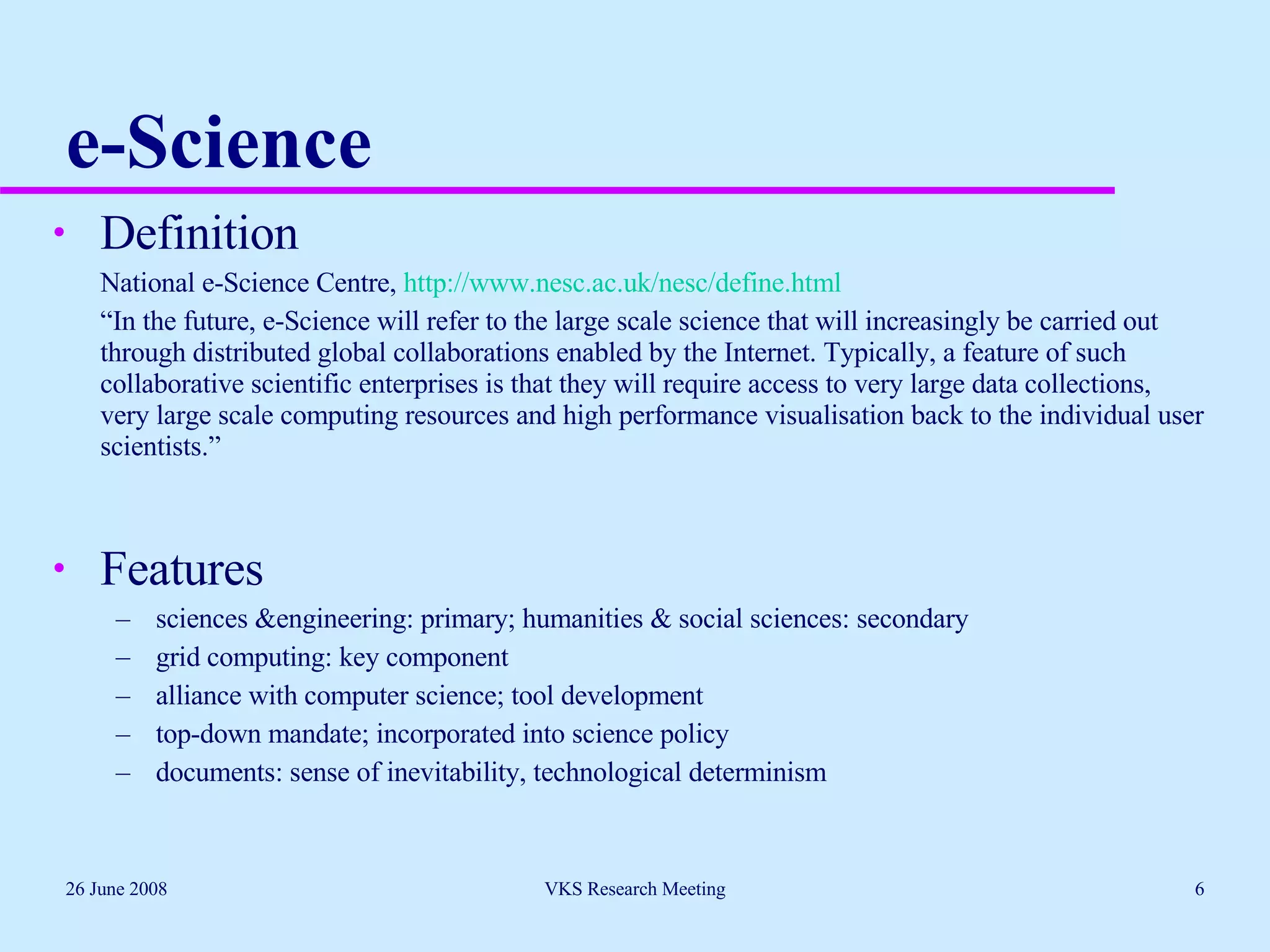 e-Science

• Definition

National e-Science Centre, http://www.nesc.ac.uk/nesc/define.html

“In the future, e-Science will refer to the large scale science that will increasingly be carried out through distributed global collaborations enabled by the Internet. Typically, a feature of such collaborative scientific enterprises is that they will require access to very large data collections, very large scale computing resources and high performance visualisation back to the individual user scientists.”

• Features

– sciences &engineering: primary; humanities & social sciences: secondary
– grid computing: key component
– alliance with computer science; tool development
– top-down mandate; incorporated into science policy
– documents: sense of inevitability, technological determinism

26 June 2008

VKS Research Meeting

6